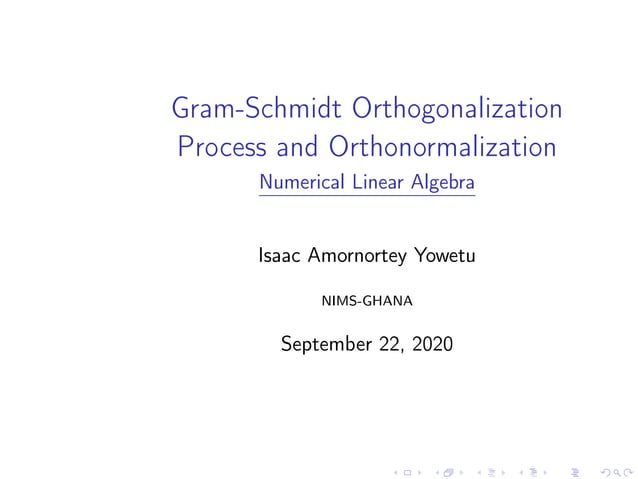 Gram-Schmidt Orthogonalization Process and Orthonormalization
Numerical Linear Algebra

Isaac Amornortey Yowetu

NIMS-GHANA

September 22, 2020